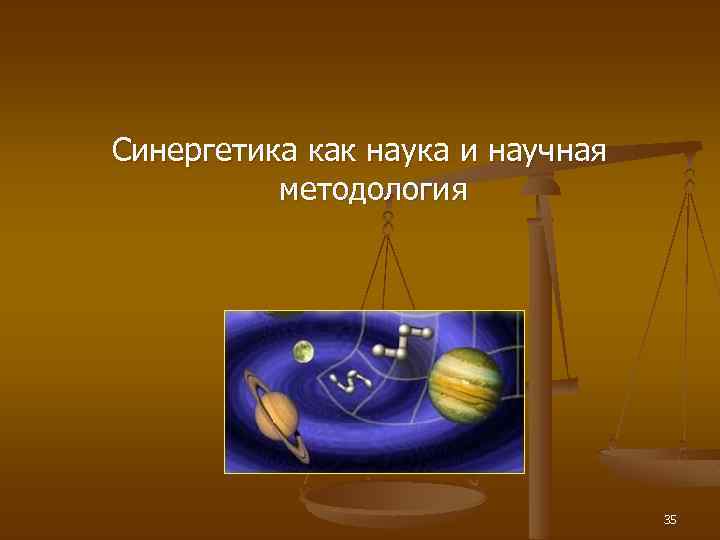 Синергетика как наука и научная методология

35